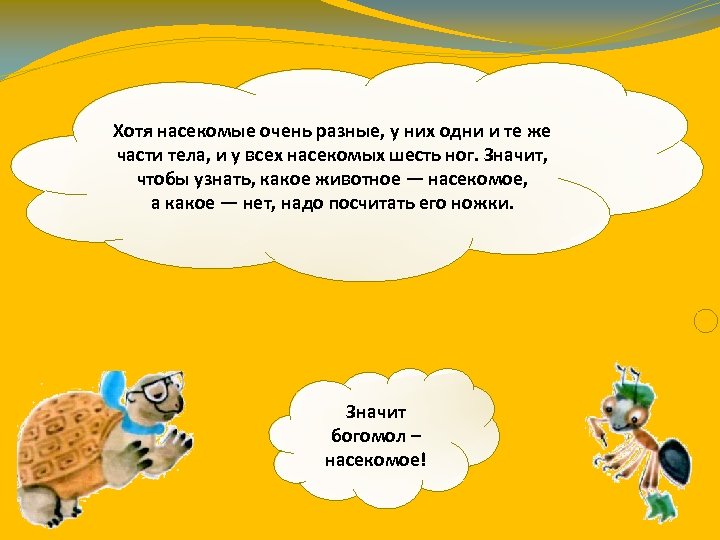 Хотя насекомые очень разные, у них одни и те же части тела, и у всех насекомых шесть ног. Значит, чтобы узнать, какое животное — насекомое, а какое — нет, надо посчитать его ножки.

Значит богомол – насекомое!